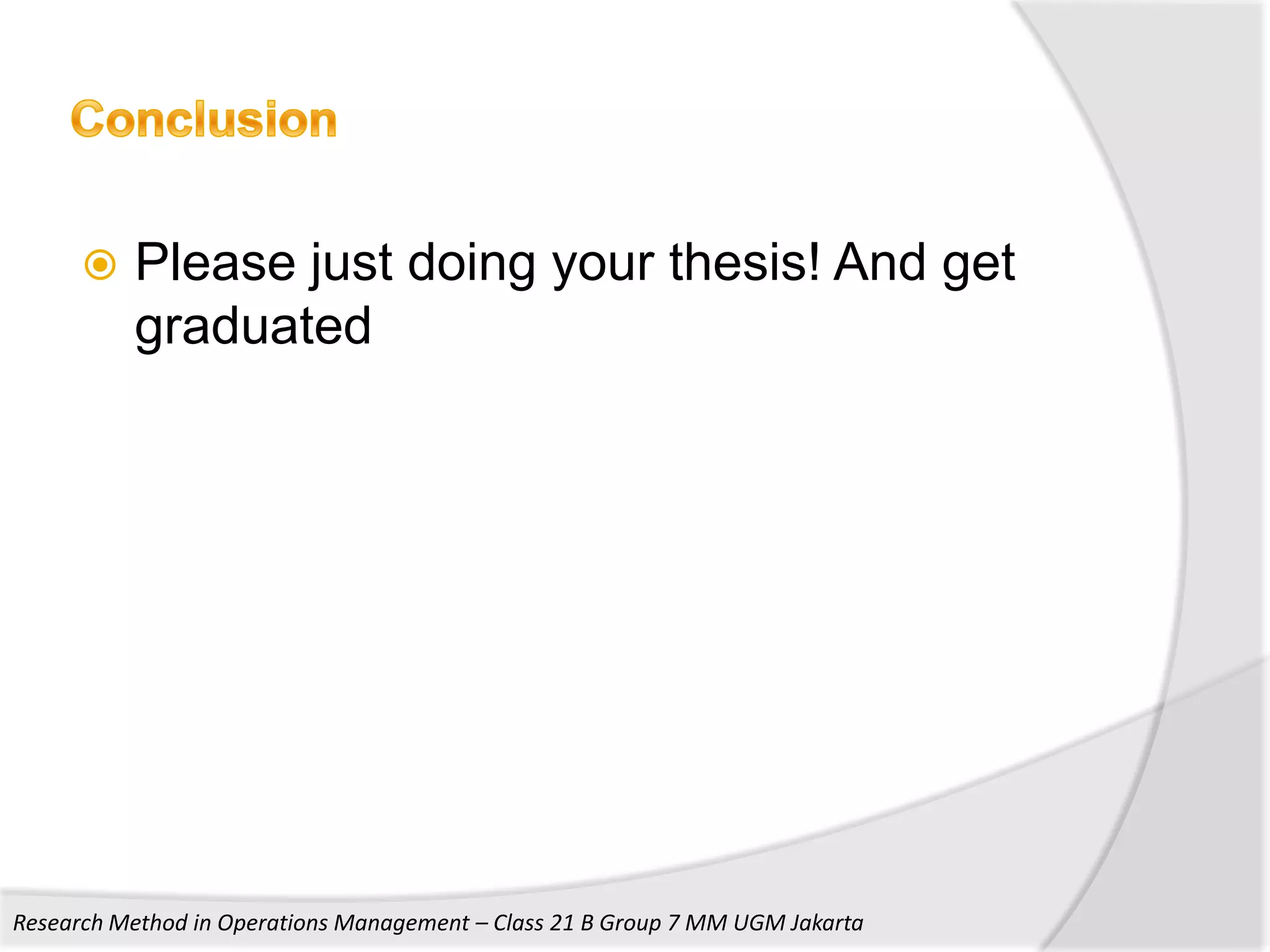 Conclusion

Please just doing your thesis! And get graduated

Research Method in Operations Management – Class 21 B Group 7 MM UGM Jakarta